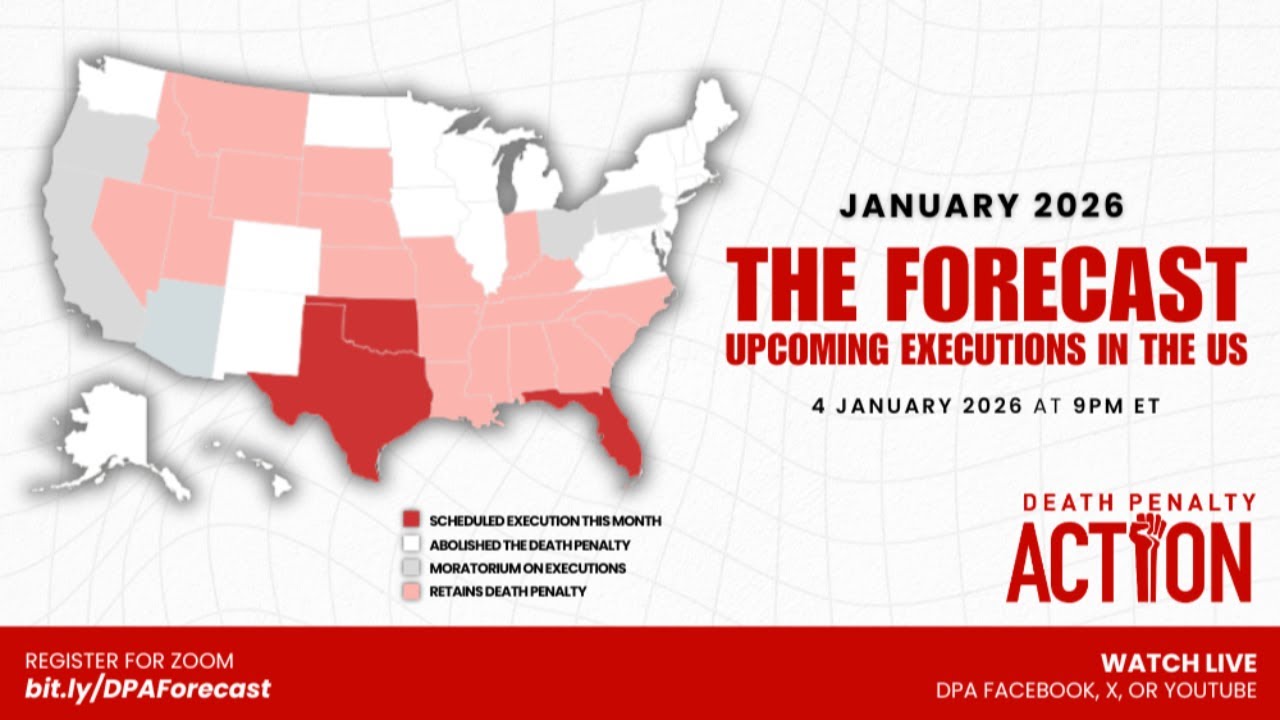 JANUARY 2026

THE FORECAST

UPCOMING EXECUTIONS IN THE US

4 JANUARY 2026 AT 9PM ET

SCHEDULED EXECUTION THIS MONTH
ABOLISHED THE DEATH PENALTY
MORATORIUM ON EXECUTIONS
RETAINS DEATH PENALTY

DEATH PENALTY ACTION

REGISTER FOR ZOOM
bit.ly/DPAForecast

WATCH LIVE
DPA FACEBOOK, X, OR YOUTUBE